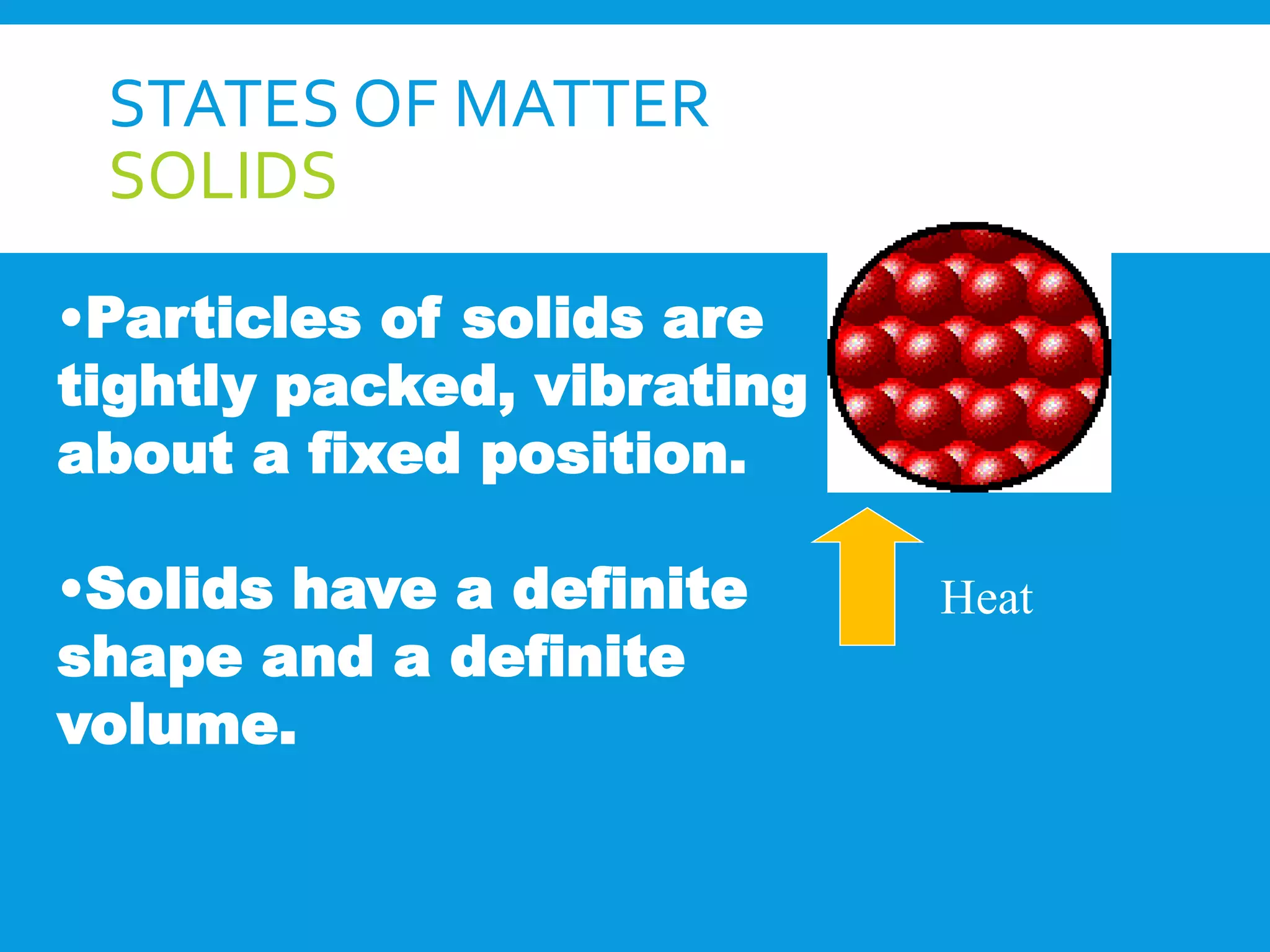 STATES OF MATTER
SOLIDS

•Particles of solids are tightly packed, vibrating about a fixed position.

•Solids have a definite shape and a definite volume.

Heat